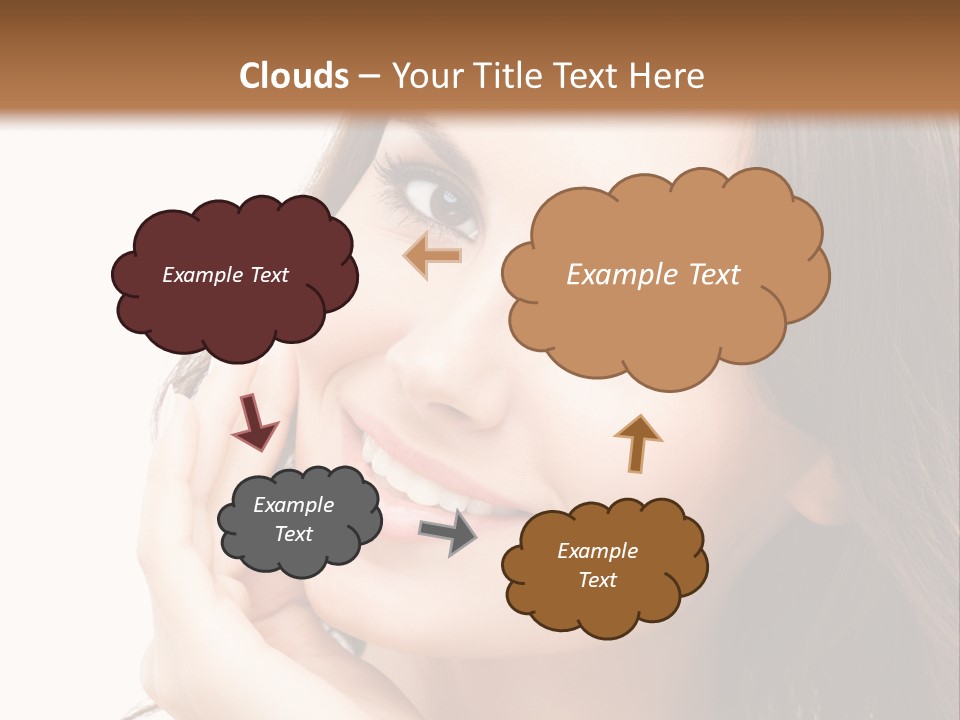 Clouds – Your Title Text Here

Example Text

Example Text

Example Text

Example Text